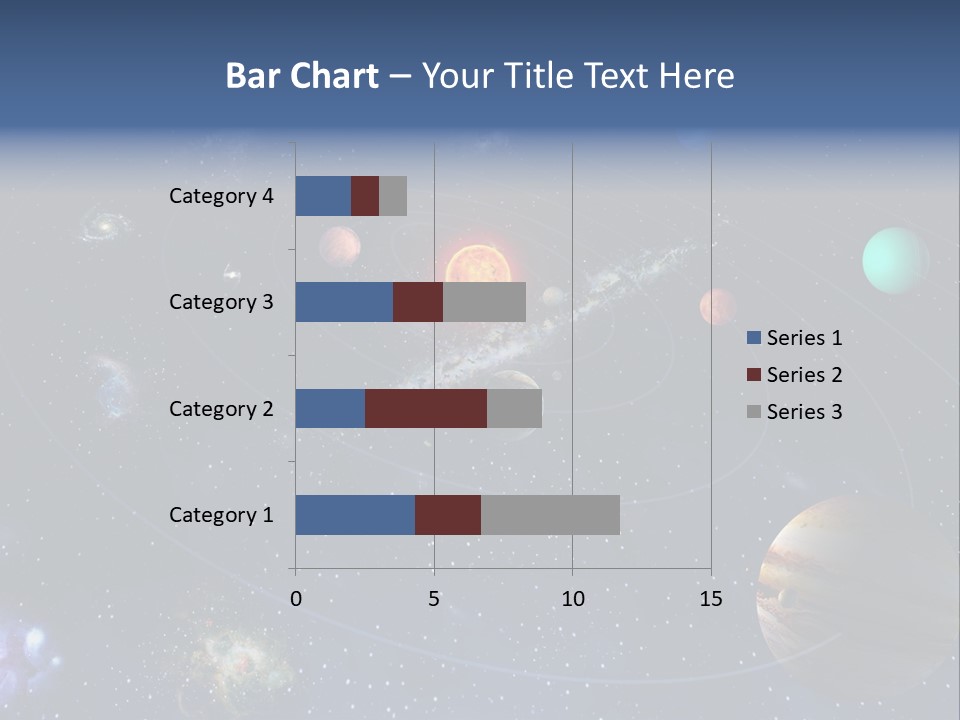 Bar Chart – Your Title Text Here

Category 4
Category 3
Category 2
Category 1

0
5
10
15

Series 1
Series 2
Series 3